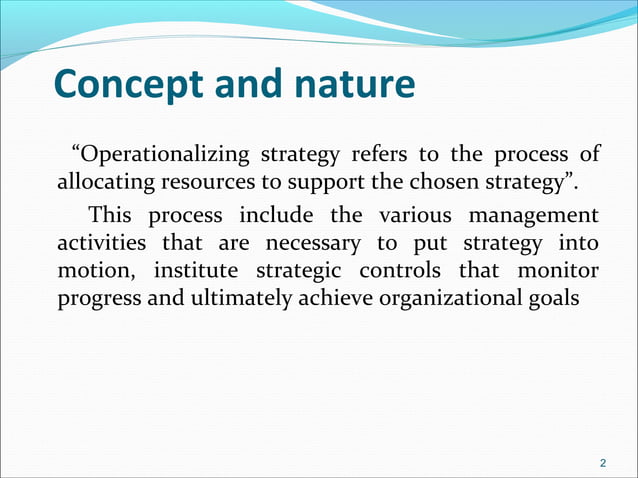 Concept and nature

“Operationalizing strategy refers to the process of allocating resources to support the chosen strategy”.

This process include the various management activities that are necessary to put strategy into motion, institute strategic controls that monitor progress and ultimately achieve organizational goals

2